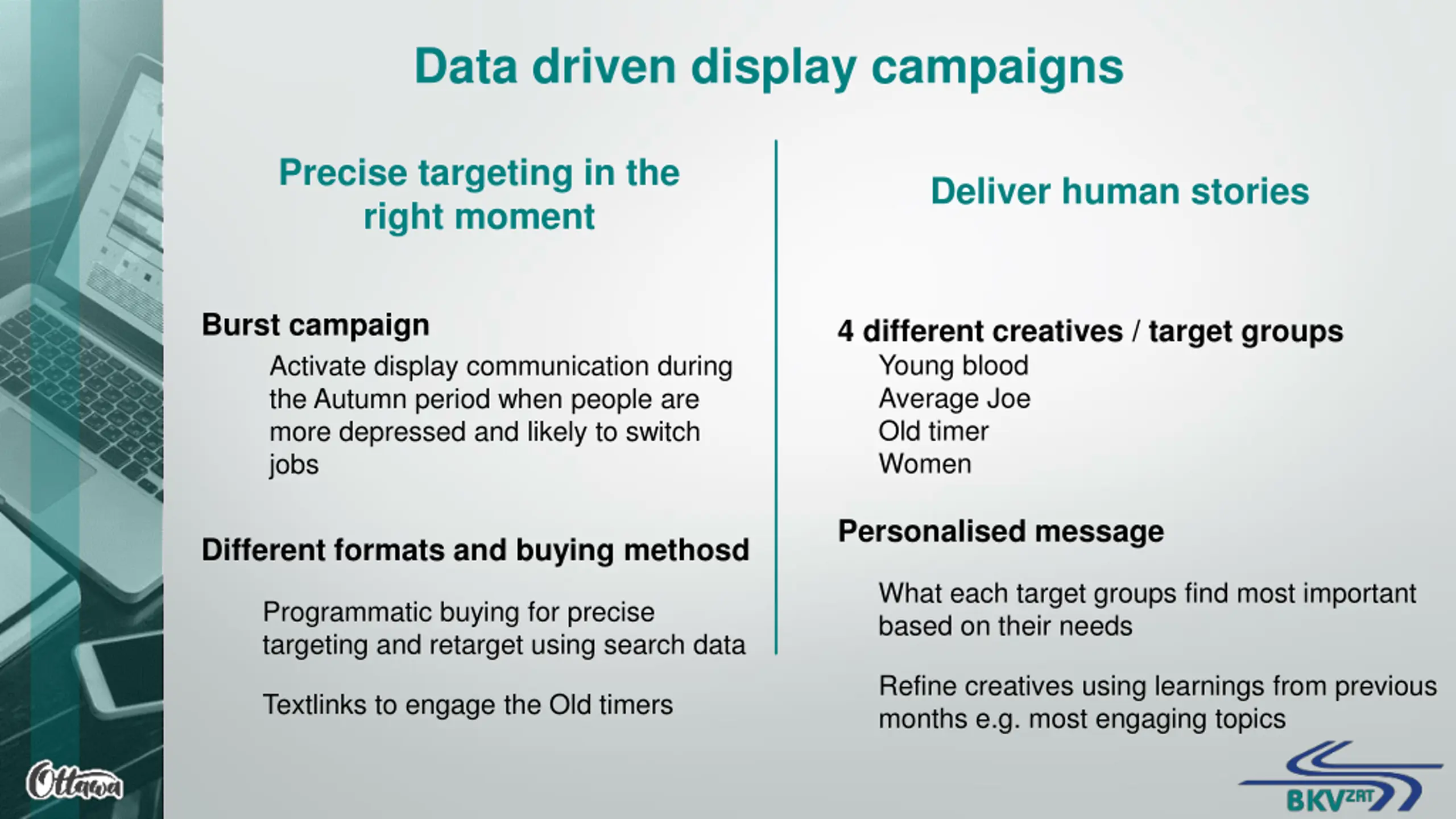 Data driven display campaigns

Precise targeting in the right moment

Burst campaign

Activate display communication during the Autumn period when people are more depressed and likely to switch jobs

Different formats and buying methosd

Programmatic buying for precise targeting and retarget using search data

Textlinks to engage the Old timers

Deliver human stories

4 different creatives / target groups

Young blood
Average Joe
Old timer
Women

Personalised message

What each target groups find most important based on their needs

Refine creatives using learnings from previous months e.g. most engaging topics

Ottawa

BKV ZRT